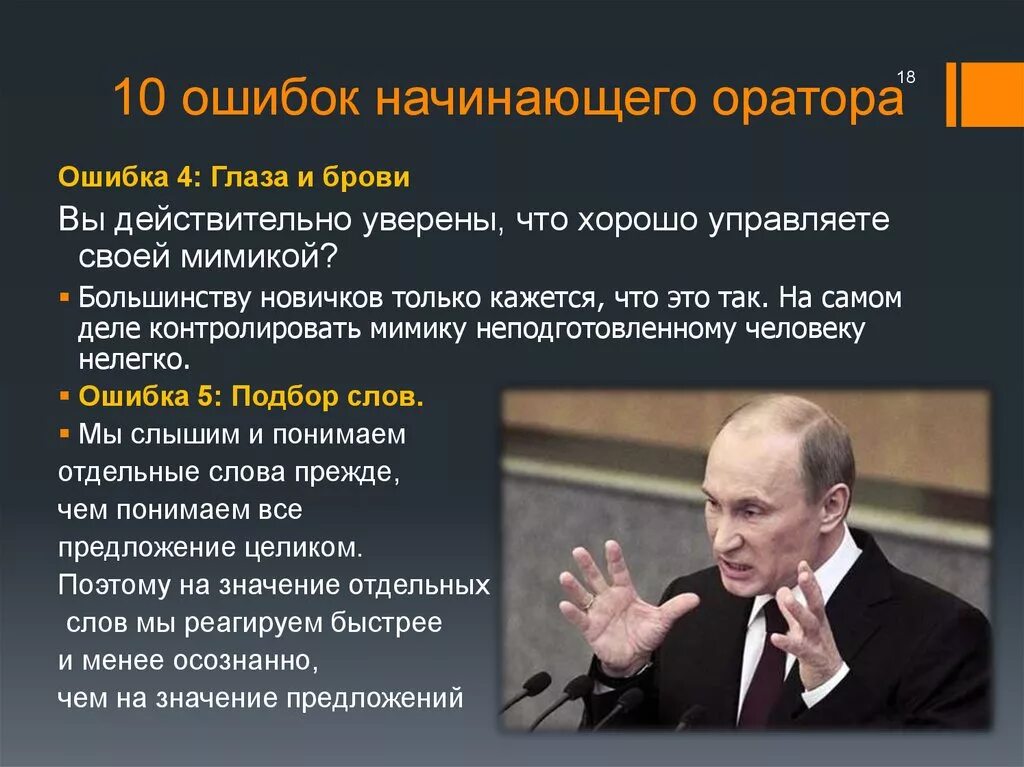 10 ошибок начинающего оратора

18

Ошибка 4: Глаза и брови

Вы действительно уверены, что хорошо управляете своей мимикой?

▪ Большинству новичков только кажется, что это так. На самом деле контролировать мимику неподготовленному человеку нелегко.

▪ Ошибка 5: Подбор слов.

▪ Мы слышим и понимаем отдельные слова прежде, чем понимаем все предложение целиком. Поэтому на значение отдельных слов мы реагируем быстрее и менее осознанно, чем на значение предложений